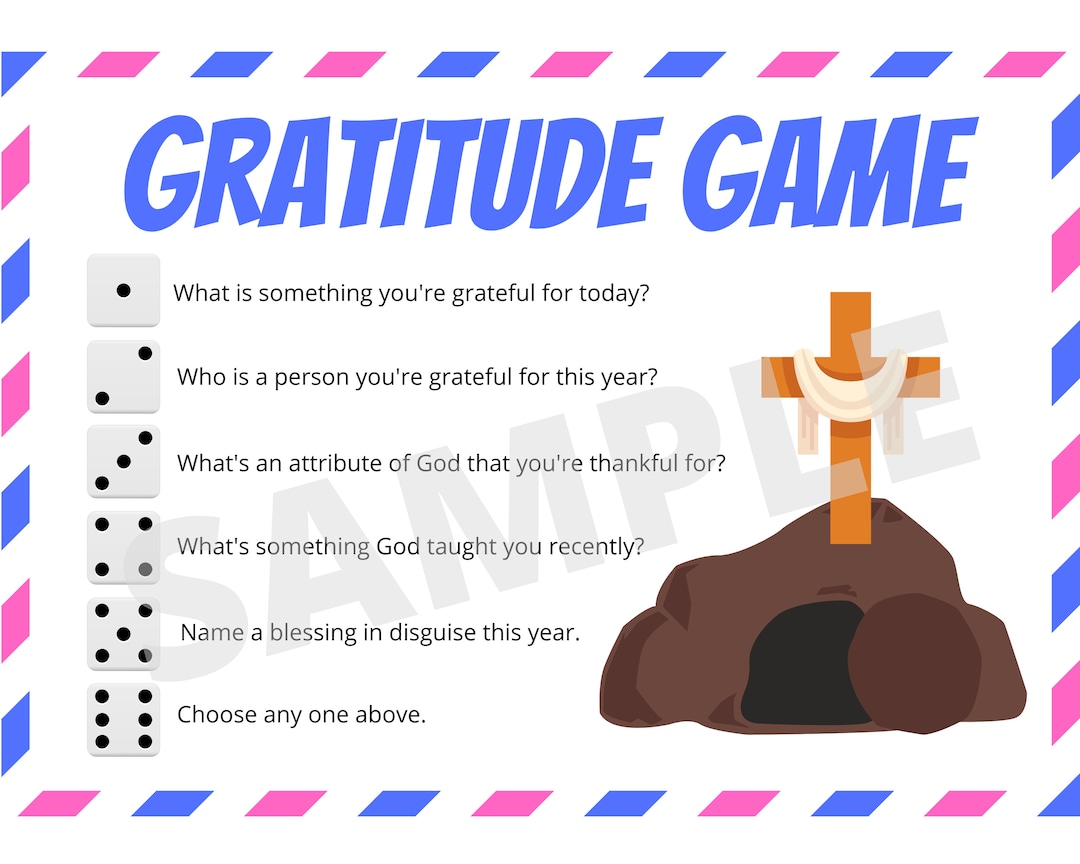 GRATITUDE GAME

What is something you're grateful for today?

Who is a person you're grateful for this year?

What's an attribute of God that you're thankful for?

What's something God taught you recently?

Name a blessing in disguise this year.

Choose any one above.

SAMPLE